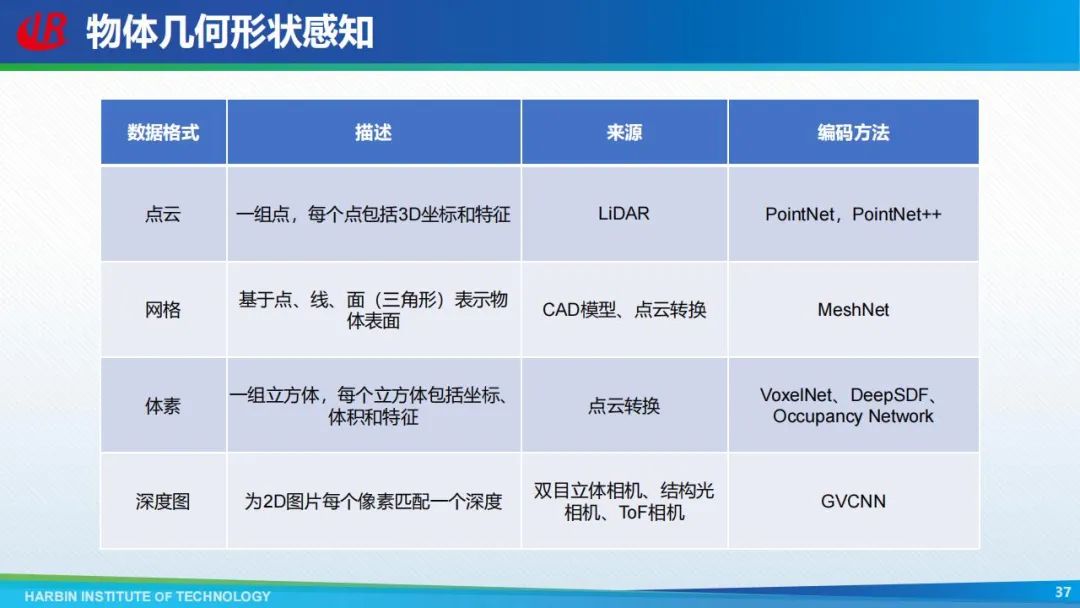 物体几何形状感知

| 数据格式 | 描述 | 来源 | 编码方法 |
|---|---|---|---|
| 点云 | 一组点，每个点包括3D坐标和特征 | LiDAR | PointNet，PointNet++ |
| 网格 | 基于点、线、面（三角形）表示物体表面 | CAD模型、点云转换 | MeshNet |
| 体素 | 一组立方体，每个立方体包括坐标、体积和特征 | 点云转换 | VoxelNet、DeepSDF、Occupancy Network |
| 深度图 | 为2D图片每个像素匹配一个深度 | 双目立体相机、结构光相机、ToF相机 | GVCNN |

HARBIN INSTITUTE OF TECHNOLOGY

37